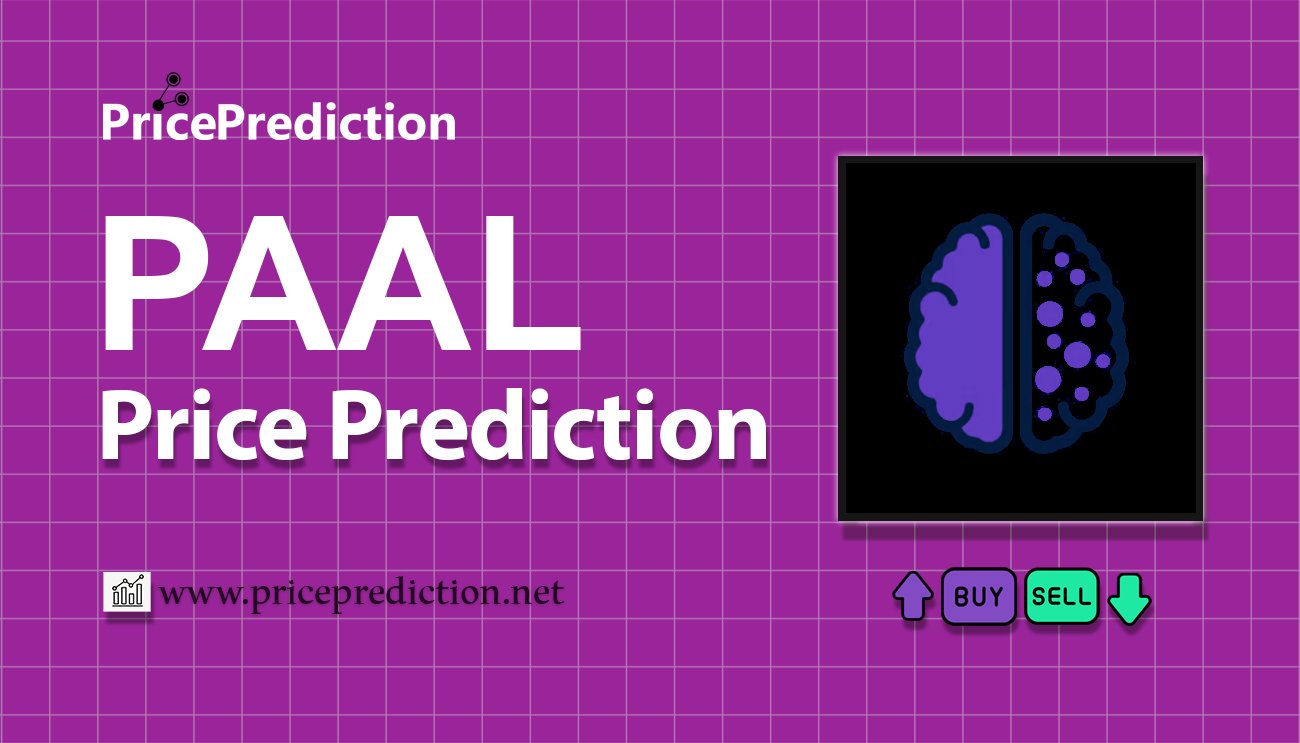 PricePrediction

PAAL
Price Prediction

www.priceprediction.net

BUY SELL